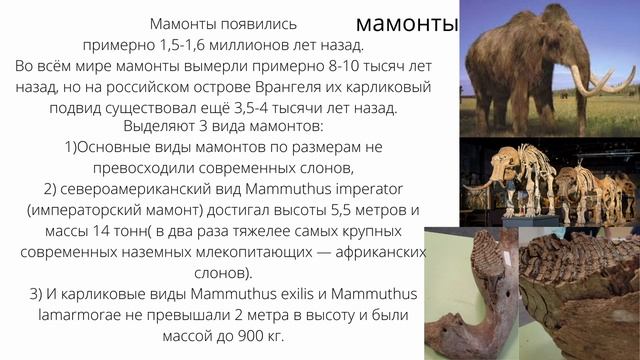 мамонты

Мамонты появились примерно 1,5-1,6 миллионов лет назад.
Во всём мире мамонты вымерли примерно 8-10 тысяч лет назад, но на российском острове Врангеля их карликовый подвид существовал ещё 3,5-4 тысячи лет назад.
Выделяют 3 вида мамонтов:
1)Основные виды мамонтов по размерам не превосходили современных слонов,
2) североамериканский вид Mammuthus imperator (императорский мамонт) достигал высоты 5,5 метров и массы 14 тонн( в два раза тяжелее самых крупных современных наземных млекопитающих — африканских слонов).
3) И карликовые виды Mammuthus exilis и Mammuthus lamarmorae не превышали 2 метра в высоту и были массой до 900 кг.